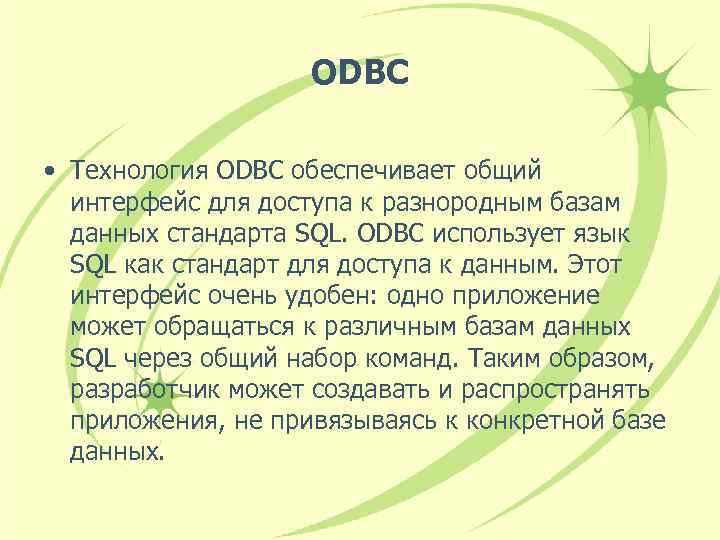 ODBC

• Технология ODBC обеспечивает общий интерфейс для доступа к разнородным базам данных стандарта SQL. ODBC использует язык SQL как стандарт для доступа к данным. Этот интерфейс очень удобен: одно приложение может обращаться к различным базам данных SQL через общий набор команд. Таким образом, разработчик может создавать и распространять приложения, не привязываясь к конкретной базе данных.